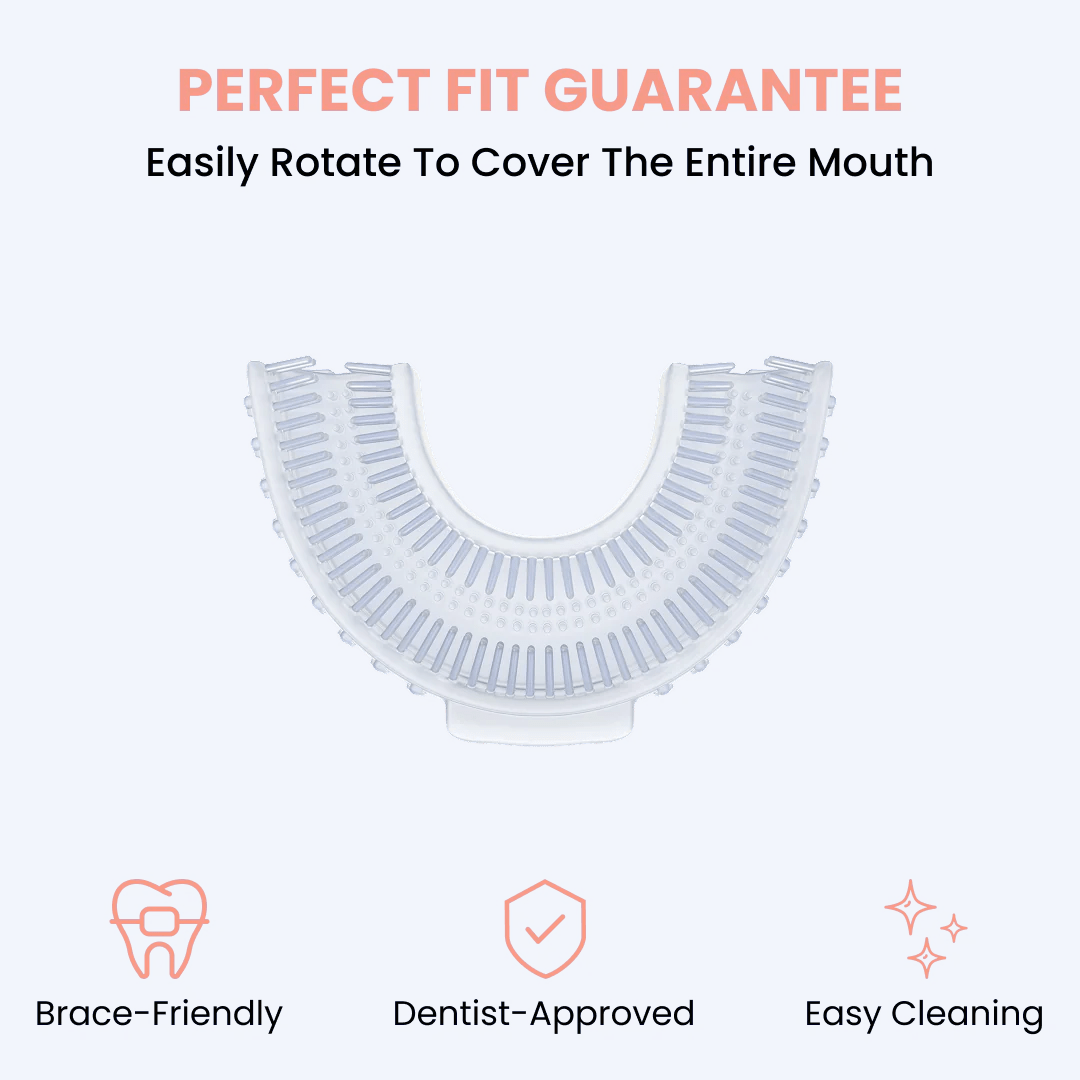 PERFECT FIT GUARANTEE
Easily Rotate To Cover The Entire Mouth

Brace-Friendly

Dentist-Approved

Easy Cleaning